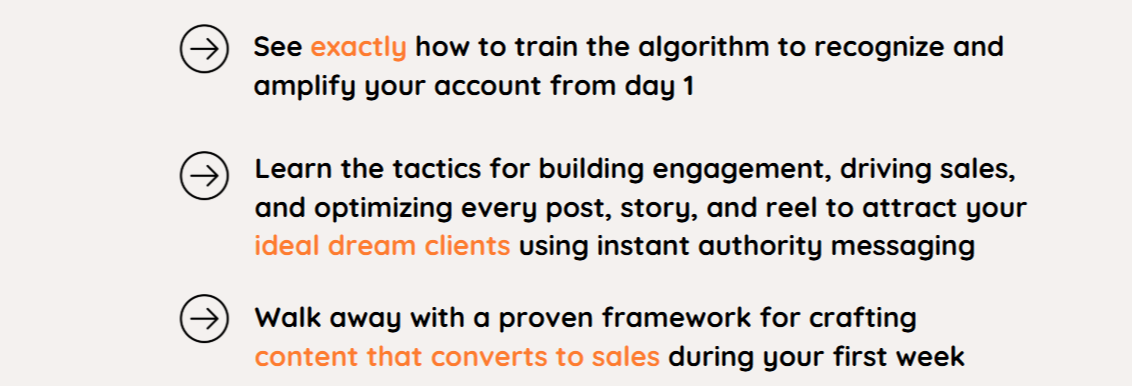 See exactly how to train the algorithm to recognize and amplify your account from day 1

Learn the tactics for building engagement, driving sales, and optimizing every post, story, and reel to attract your ideal dream clients using instant authority messaging

Walk away with a proven framework for crafting content that converts to sales during your first week